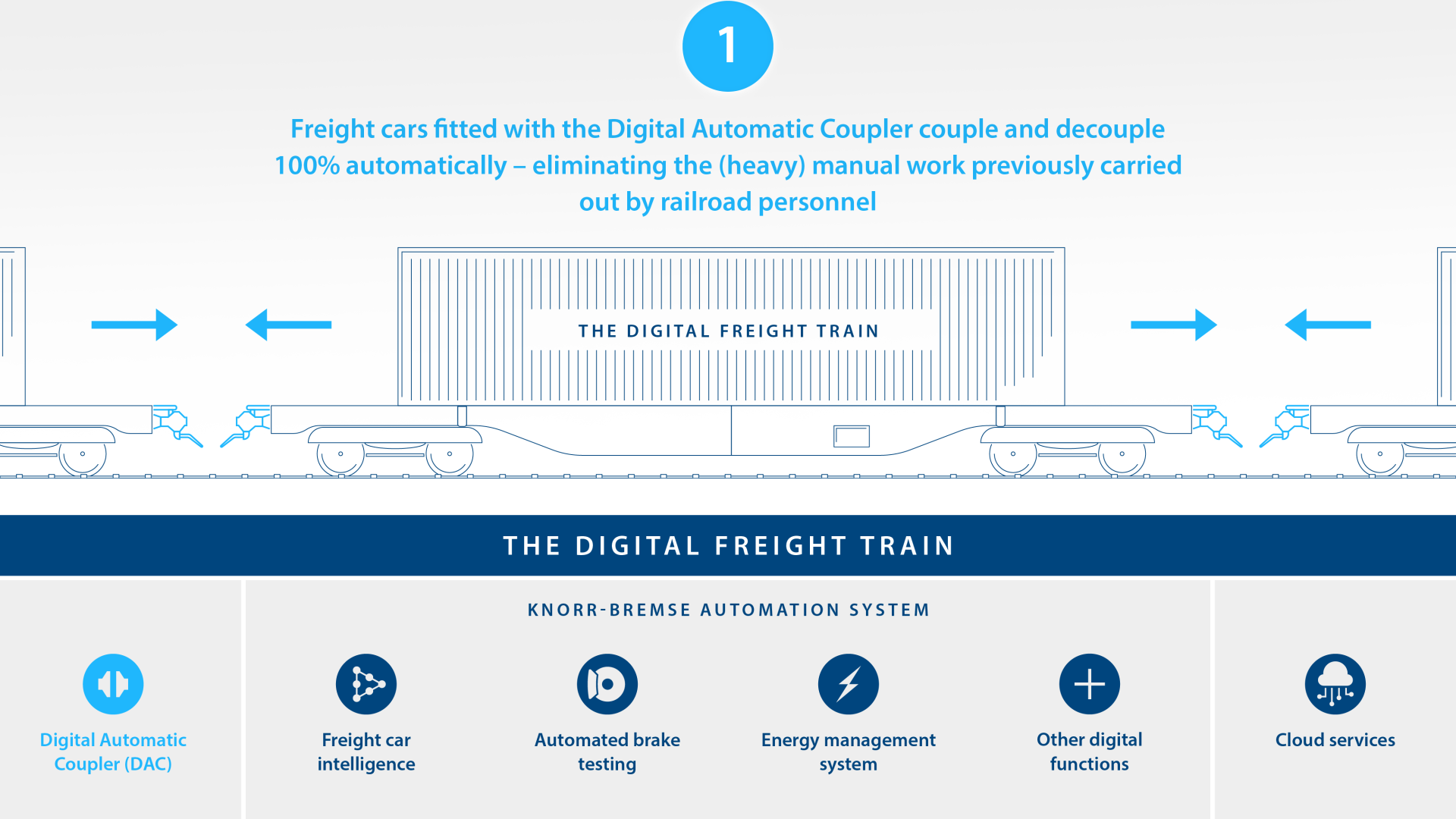 1

Freight cars fitted with the Digital Automatic Coupler couple and decouple 100% automatically – eliminating the (heavy) manual work previously carried out by railroad personnel

THE DIGITAL FREIGHT TRAIN

THE DIGITAL FREIGHT TRAIN

KNORR-BREMSE AUTOMATION SYSTEM

Digital Automatic Coupler (DAC)

Freight car intelligence

Automated brake testing

Energy management system

Other digital functions

Cloud services